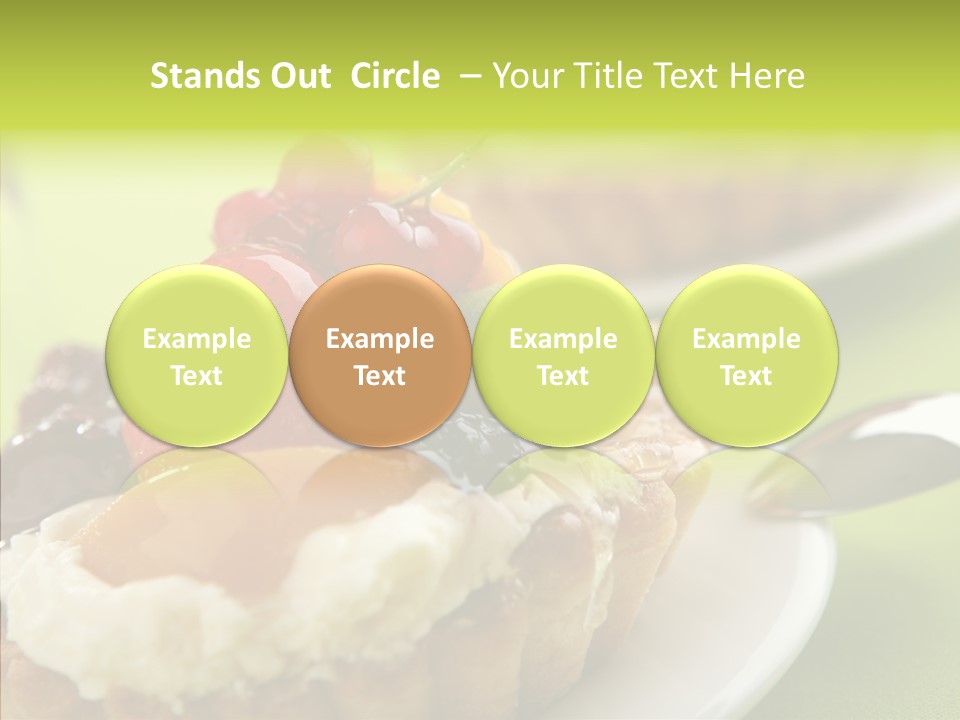 Stands Out Circle – Your Title Text Here

Example Text

Example Text

Example Text

Example Text